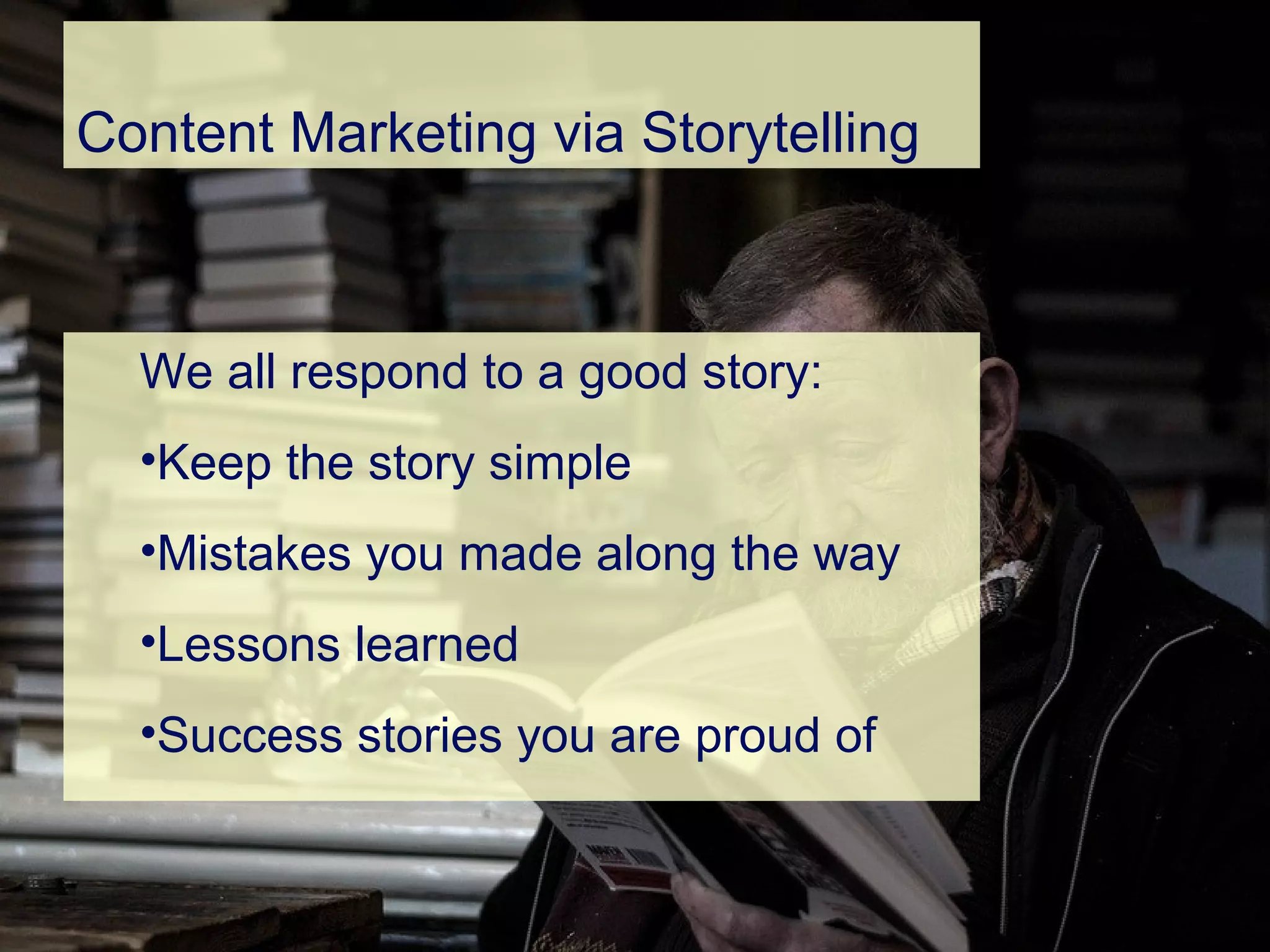 Content Marketing via Storytelling

We all respond to a good story:

•Keep the story simple

•Mistakes you made along the way

•Lessons learned

•Success stories you are proud of